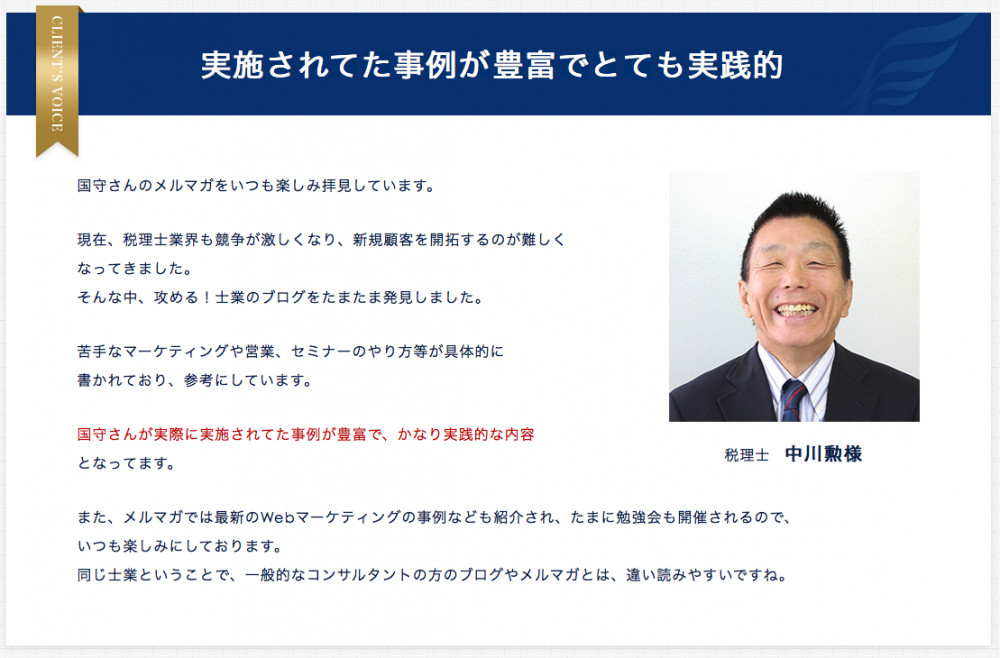 CLIENT'S VOICE

実施されてた事例が豊富でとても実践的

国守さんのメルマガをいつも楽しみ拝見しています。

現在、税理士業界も競争が激しくなり、新規顧客を開拓するのが難しくなってきました。
そんな中、攻める！士業のブログをたまたま発見しました。

苦手なマーケティングや営業、セミナーのやり方等が具体的に書かれており、参考にしています。

国守さんが実際に実施されてた事例が豊富で、かなり実践的な内容となってます。

また、メルマガでは最新のWebマーケティングの事例なども紹介され、たまに勉強会も開催されるので、いつも楽しみにしております。
同じ士業ということで、一般的なコンサルタントの方のブログやメルマガとは、違い読みやすいですね。

税理士　中川勲様